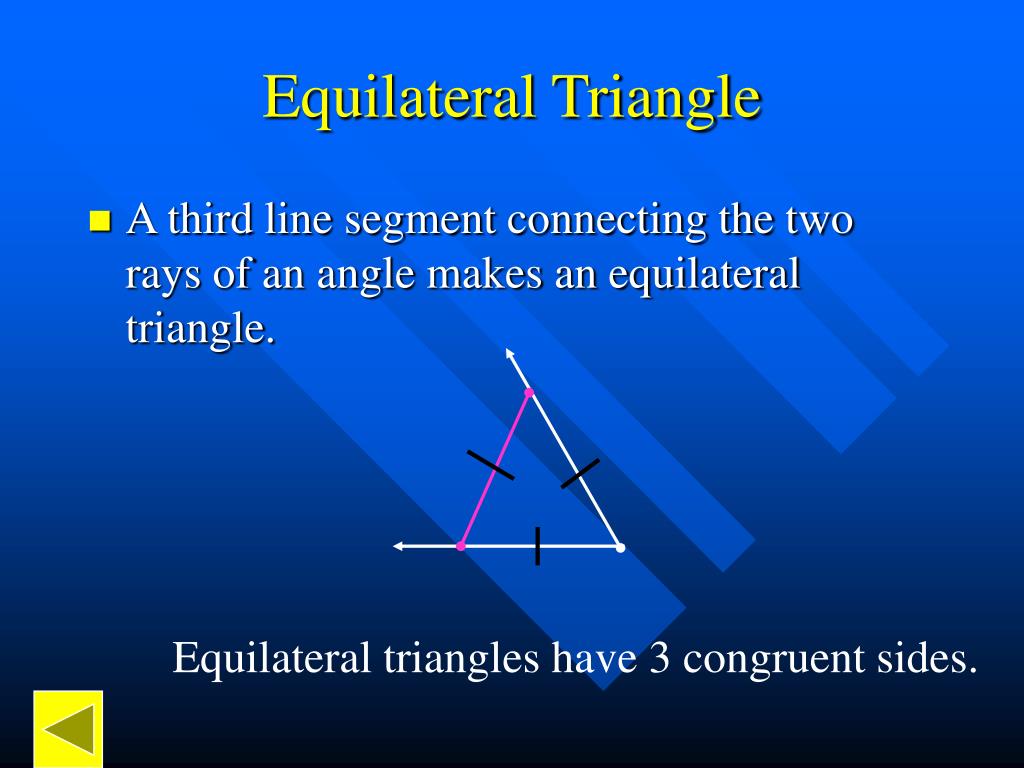 Equilateral Triangle

A third line segment connecting the two rays of an angle makes an equilateral triangle.

Equilateral triangles have 3 congruent sides.